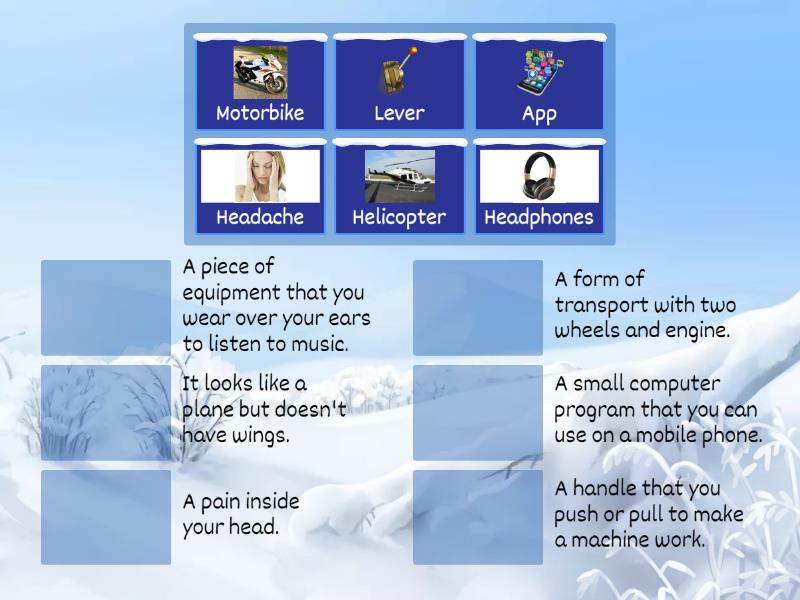 Motorbike

Lever

App

Headache

Helicopter

Headphones

A piece of equipment that you wear over your ears to listen to music.

It looks like a plane but doesn't have wings.

A pain inside your head.

A form of transport with two wheels and engine.

A small computer program that you can use on a mobile phone.

A handle that you push or pull to make a machine work.